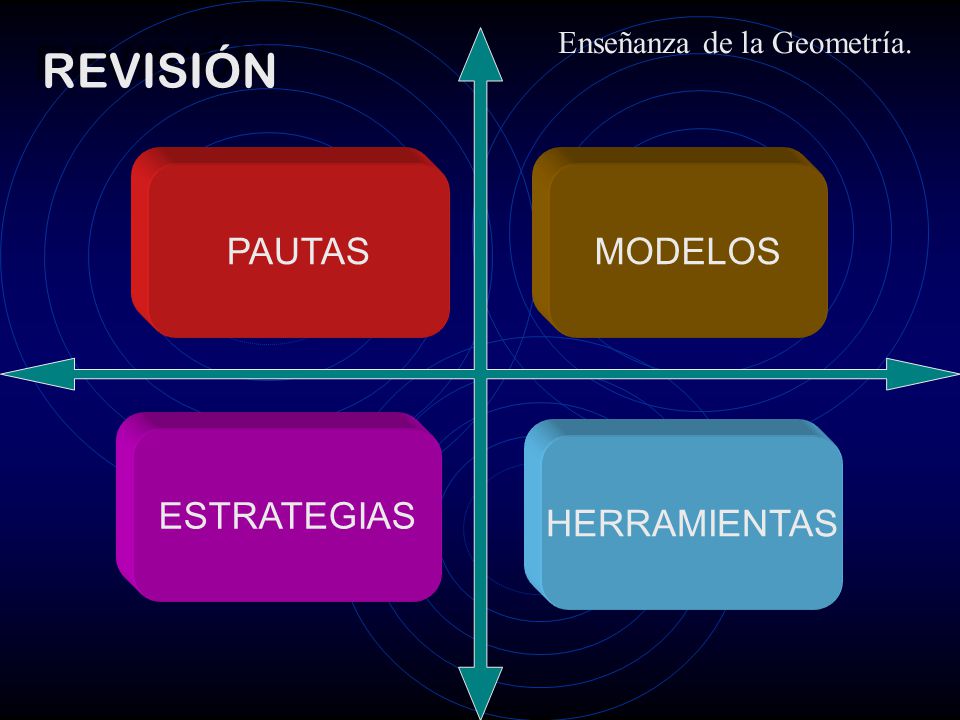 REVISIÓN

Enseñanza de la Geometría.

PAUTAS

MODELOS

ESTRATEGIAS

HERRAMIENTAS